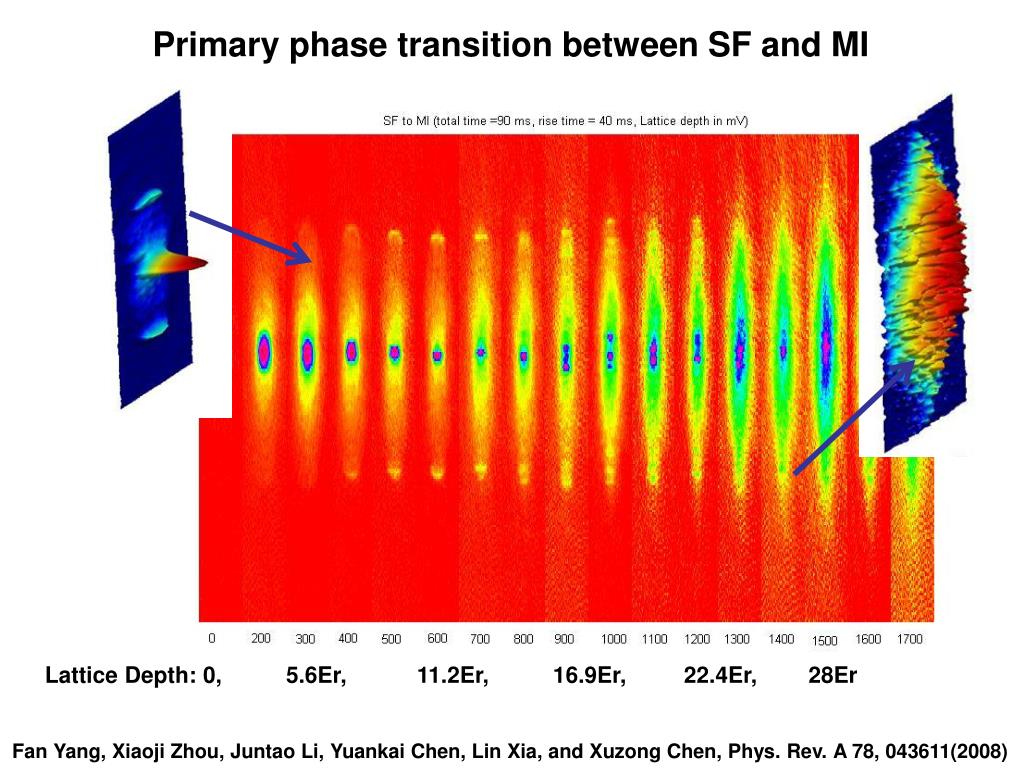 Primary phase transition between SF and MI

SF to MI (total time =90 ms, rise time = 40 ms, Lattice depth in mV)

0 200 300 400 500 600 700 800 900 1000 1100 1200 1300 1400 1500 1600 1700

Lattice Depth: 0, 5.6Er, 11.2Er, 16.9Er, 22.4Er, 28Er

Fan Yang, Xiaoji Zhou, Juntao Li, Yuankai Chen, Lin Xia, and Xuzong Chen, Phys. Rev. A 78, 043611(2008)